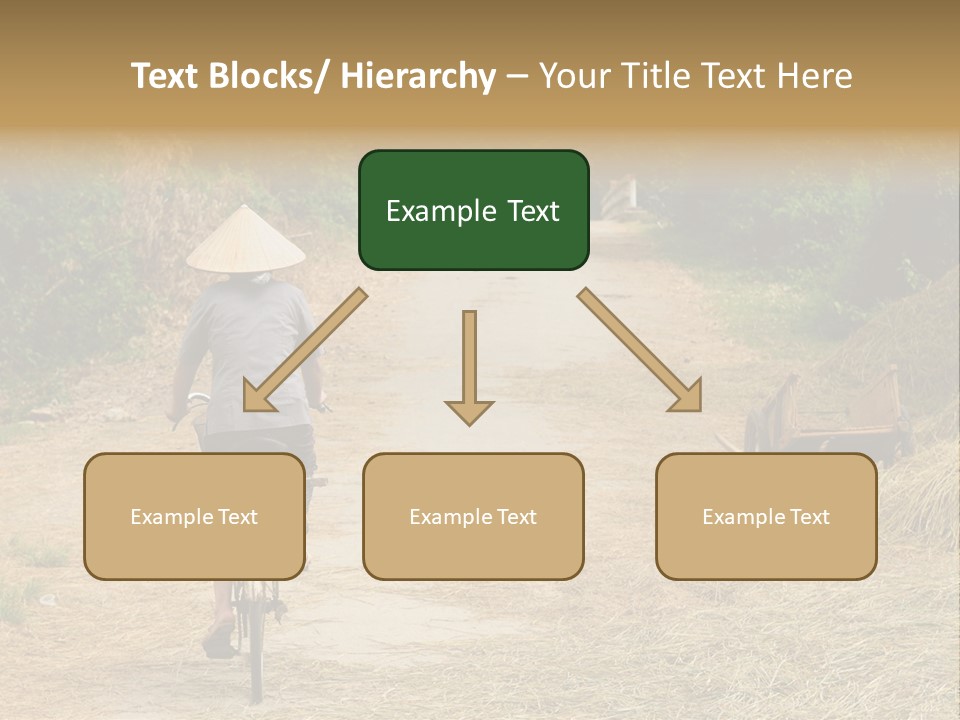 Text Blocks/ Hierarchy – Your Title Text Here

Example Text

Example Text

Example Text

Example Text